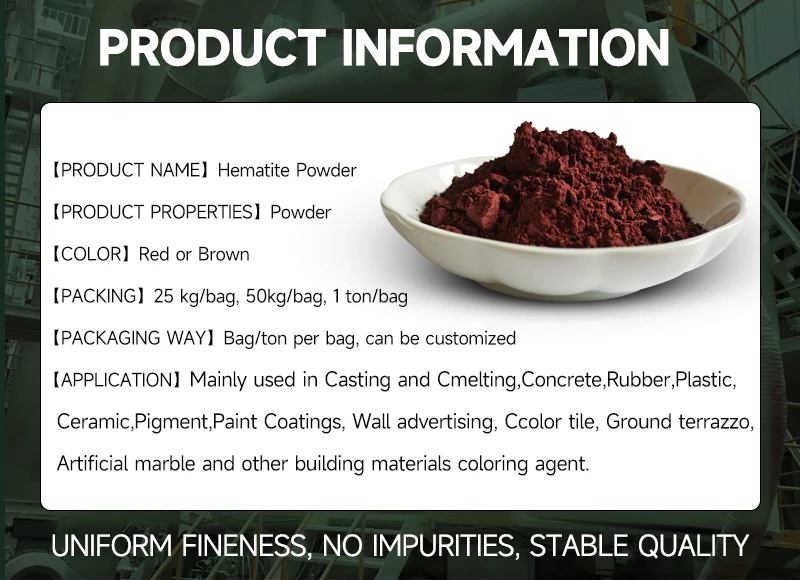 PRODUCT INFORMATION

【PRODUCT NAME】Hematite Powder

【PRODUCT PROPERTIES】Powder

【COLOR】Red or Brown

【PACKING】25 kg/bag, 50kg/bag, 1 ton/bag

【PACKAGING WAY】Bag/ton per bag, can be customized

【APPLICATION】Mainly used in Casting and Cmelting,Concrete,Rubber,Plastic, Ceramic,Pigment,Paint Coatings, Wall advertising, Ccolor tile, Ground terrazzo, Artificial marble and other building materials coloring agent.

UNIFORM FINENESS, NO IMPURITIES, STABLE QUALITY